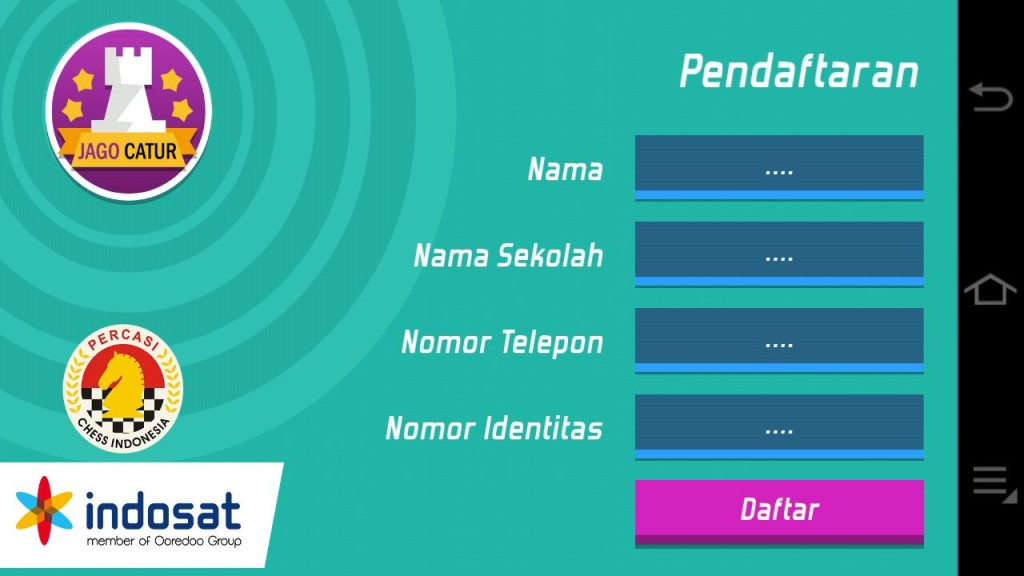 JAGO CATUR

PERCASI
CHESS INDONESIA

indosat
member of Ooredoo Group

Pendaftaran

Nama
....

Nama Sekolah
....

Nomor Telepon
....

Nomor Identitas
....

Daftar